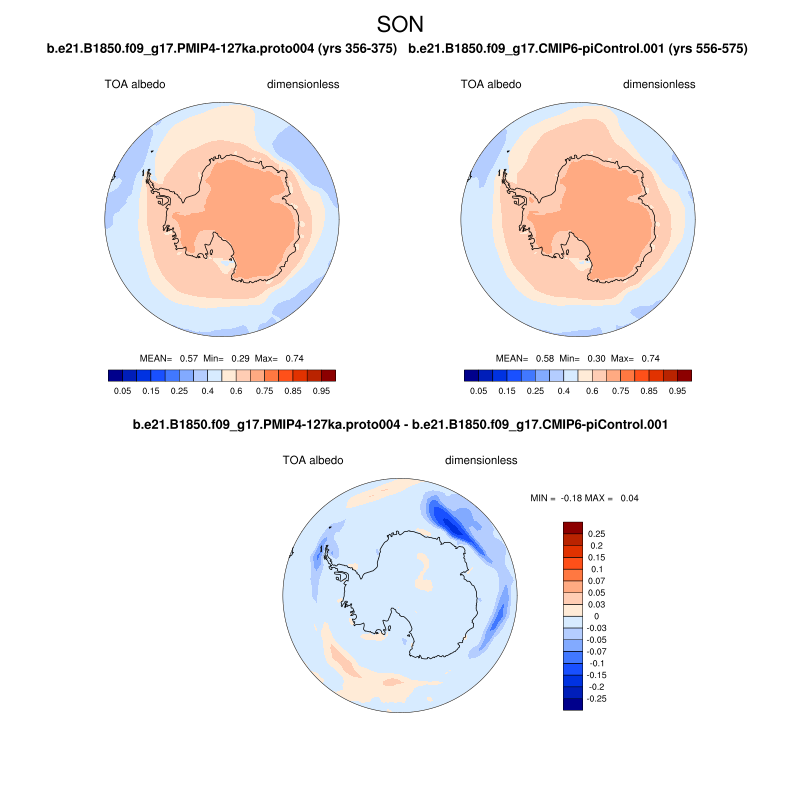 SON

b.e21.B1850.f09_g17.PMIP4-127ka.proto004 (yrs 356-375)

TOA albedo dimensionless

MEAN= 0.57 Min= 0.29 Max= 0.74

0.05 0.15 0.25 0.4 0.6 0.75 0.85 0.95

b.e21.B1850.f09_g17.CMIP6-piControl.001 (yrs 556-575)

TOA albedo dimensionless

MEAN= 0.58 Min= 0.30 Max= 0.74

0.05 0.15 0.25 0.4 0.6 0.75 0.85 0.95

b.e21.B1850.f09_g17.PMIP4-127ka.proto004 - b.e21.B1850.f09_g17.CMIP6-piControl.001

TOA albedo dimensionless

MIN = -0.18 MAX = 0.04

0.25
0.2
0.15
0.1
0.07
0.05
0.03
0
-0.03
-0.05
-0.07
-0.1
-0.15
-0.2
-0.25